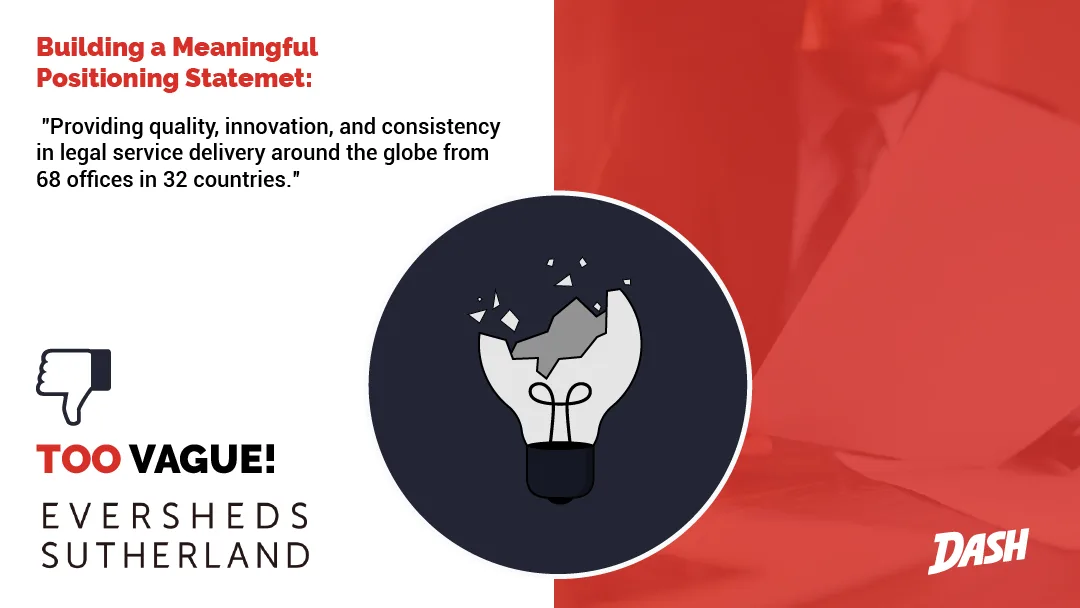 Building a Meaningful Positioning Statemet:

"Providing quality, innovation, and consistency in legal service delivery around the globe from 68 offices in 32 countries."

TOO VAGUE!

EVERSHEDS SUTHERLAND

DASH